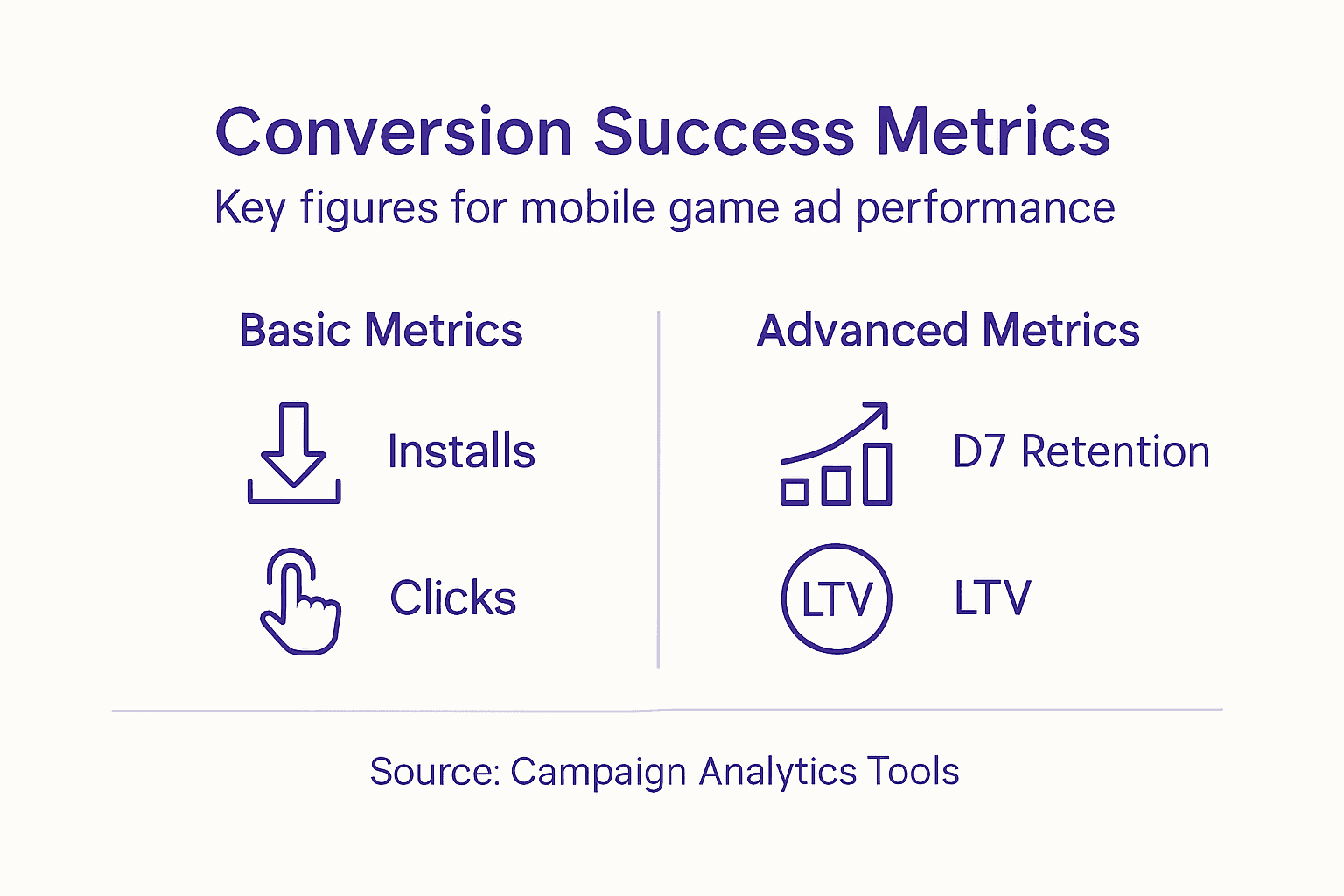 Conversion Success Metrics
Key figures for mobile game ad performance

Basic Metrics

Installs

Clicks

Advanced Metrics

D7 Retention

LTV

LTV

Source: Campaign Analytics Tools